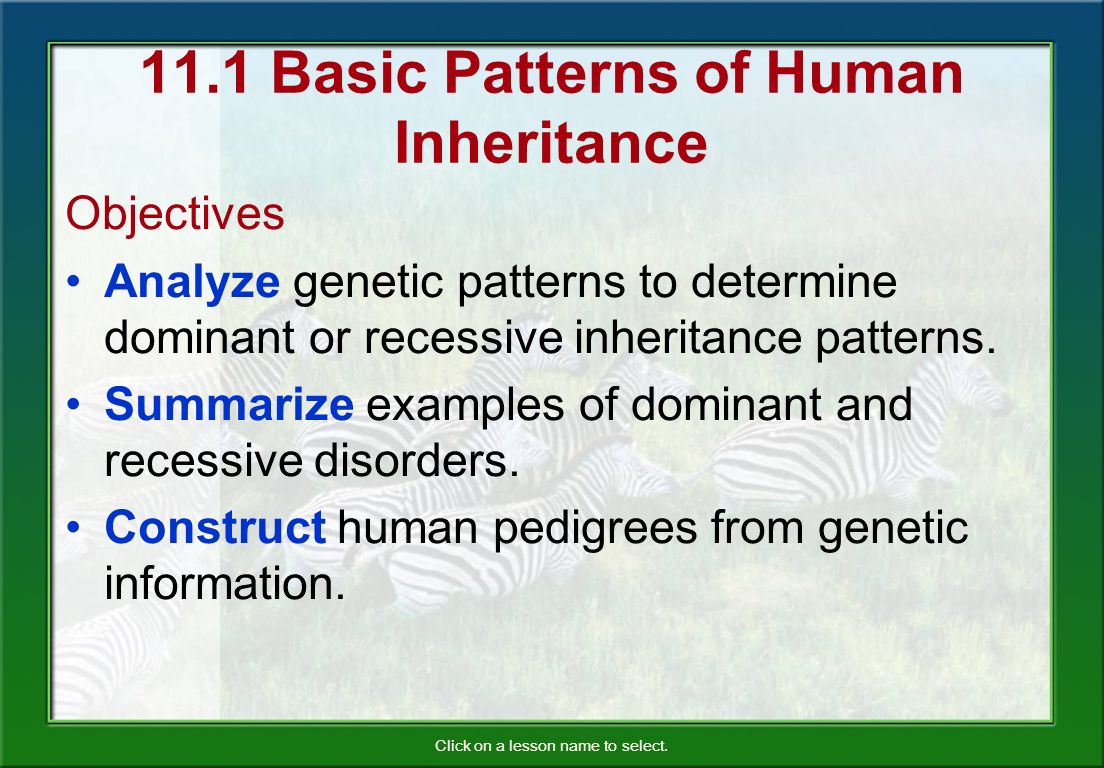 11.1 Basic Patterns of Human Inheritance

Objectives

• Analyze genetic patterns to determine dominant or recessive inheritance patterns.

• Summarize examples of dominant and recessive disorders.

• Construct human pedigrees from genetic information.

Click on a lesson name to select.